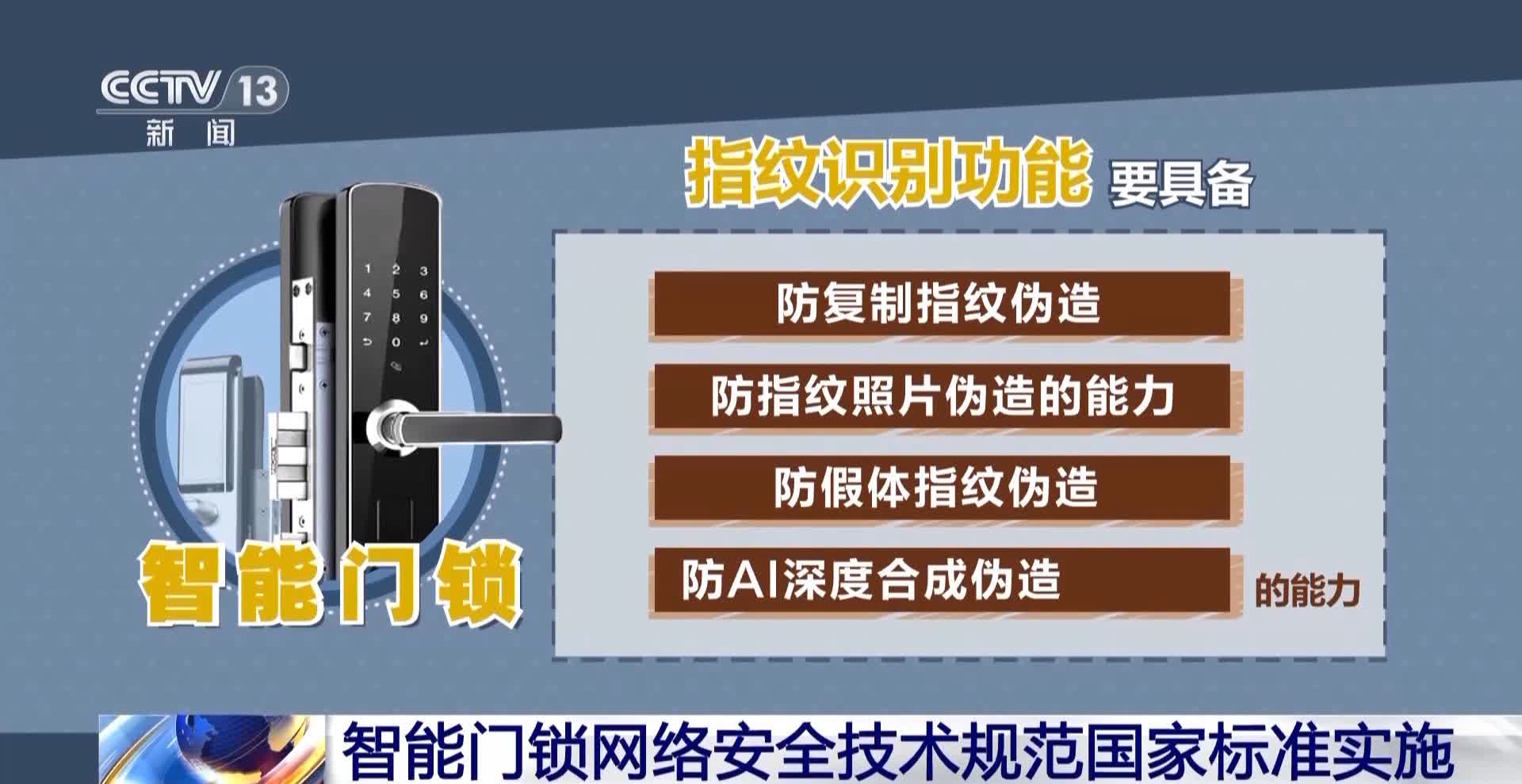 CCTV 13
新闻

指纹识别功能 要具备

1 2 3
4 5 6
7 8 9
0

防复制指纹伪造

防指纹照片伪造的能力

防假体指纹伪造

防AI深度合成伪造 的能力

智能门锁

智能门锁网络安全技术规范国家标准实施